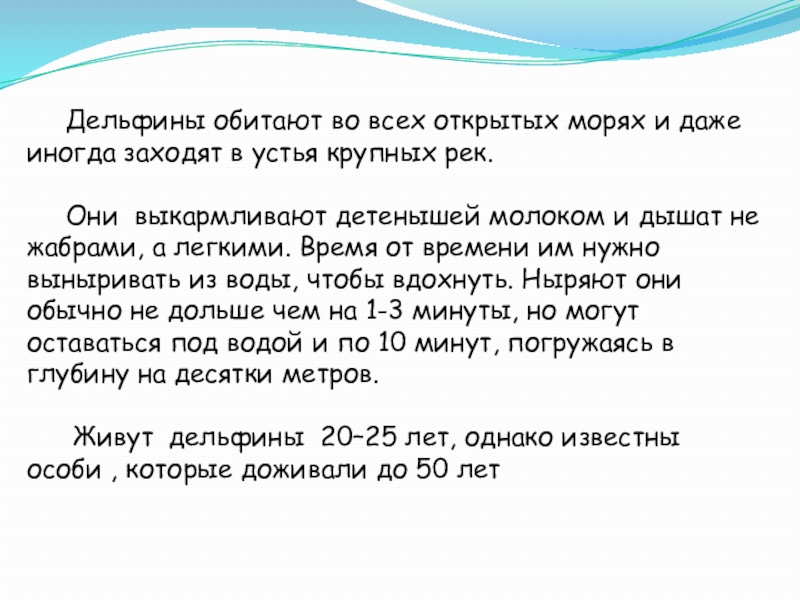 Дельфины обитают во всех открытых морях и даже иногда заходят в устья крупных рек.

Они выкармливают детенышей молоком и дышат не жабрами, а легкими. Время от времени им нужно выныривать из воды, чтобы вдохнуть. Ныряют они обычно не дольше чем на 1-3 минуты, но могут оставаться под водой и по 10 минут, погружаясь в глубину на десятки метров.

Живут дельфины 20–25 лет, однако известны особи , которые доживали до 50 лет